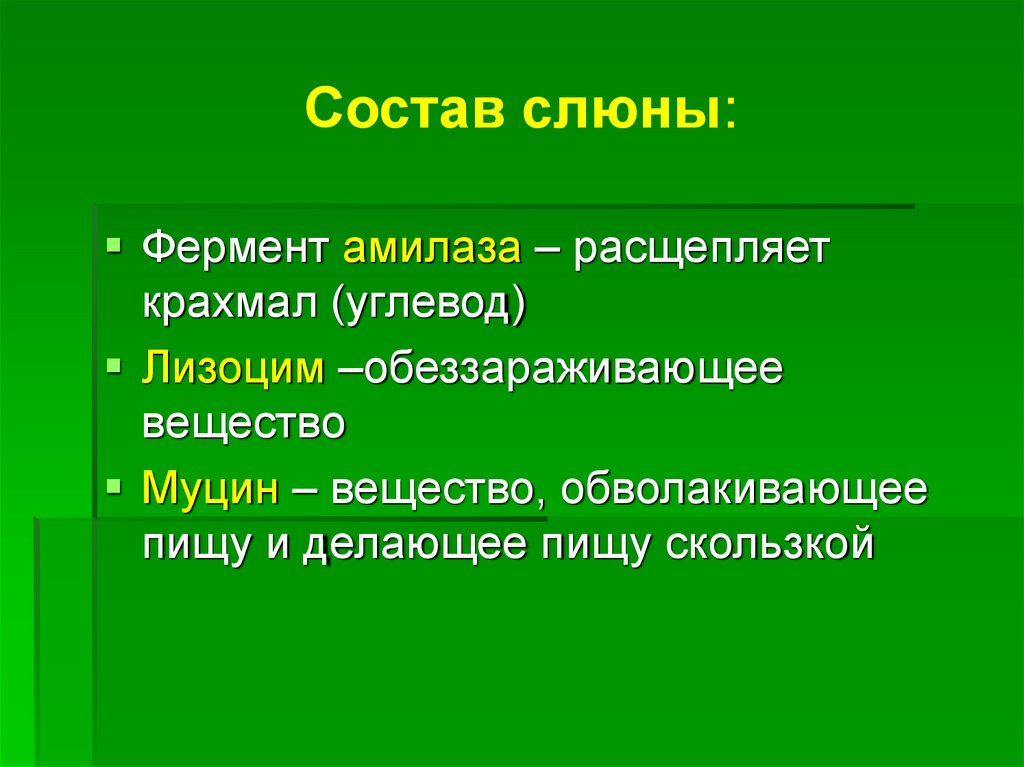 Состав слюны:

Фермент амилаза – расщепляет крахмал (углевод)

Лизоцим –обеззараживающее вещество

Муцин – вещество, обволакивающее пищу и делающее пищу скользкой